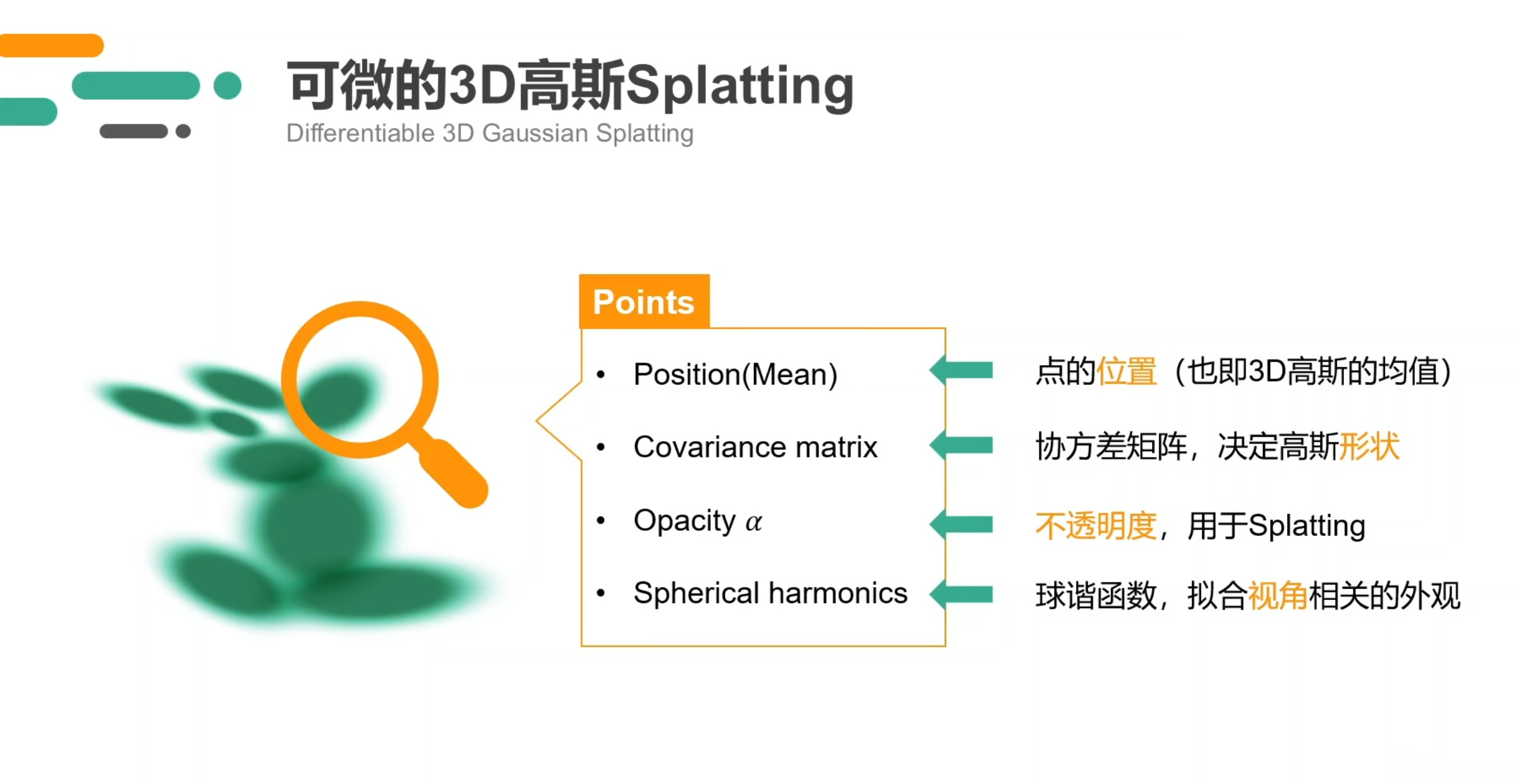 可微的3D高斯Splatting
Differentiable 3D Gaussian Splatting

Points

• Position(Mean)
• Covariance matrix
• Opacity $\alpha$
• Spherical harmonics

点的位置（也即3D高斯的均值）

协方差矩阵，决定高斯形状

不透明度，用于Splatting

球谐函数，拟合视角相关的外观